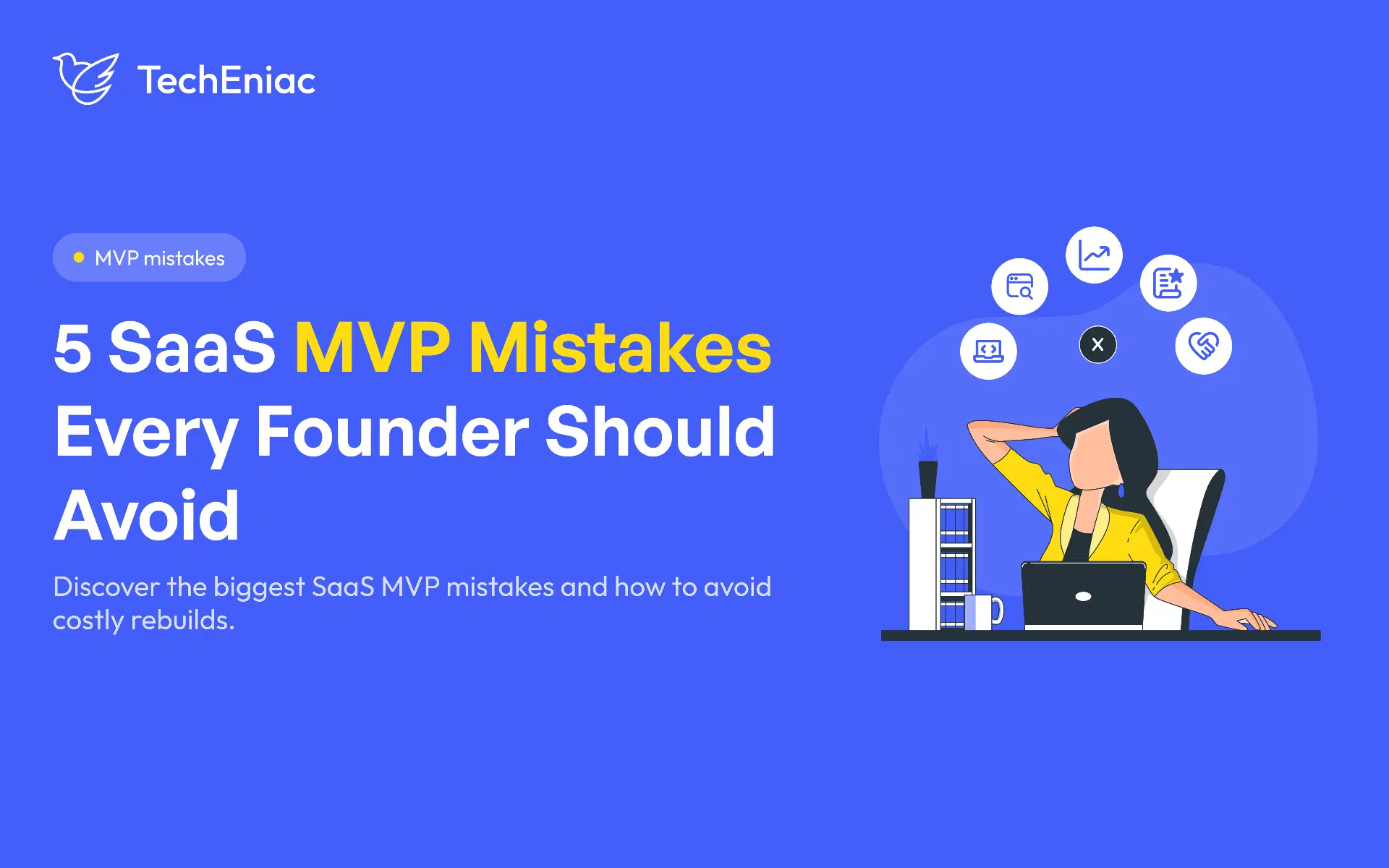 TechEniac

MVP mistakes

5 SaaS MVP Mistakes Every Founder Should Avoid

Discover the biggest SaaS MVP mistakes and how to avoid costly rebuilds.